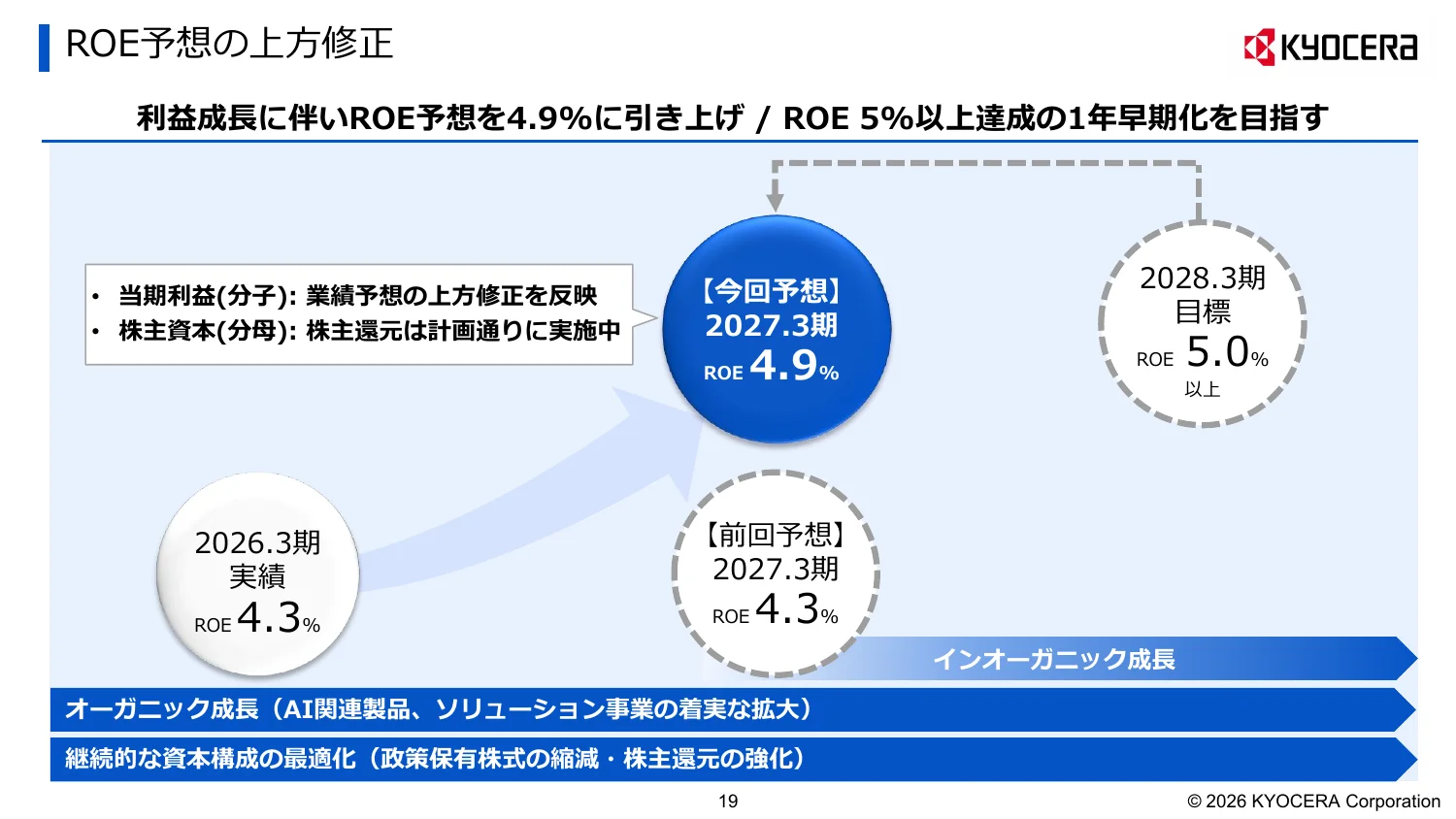 ROE予想の上方修正

KYOCERA

利益成長に伴いROE予想を4.9%に引き上げ / ROE 5%以上達成の1年早期化を目指す

• 当期利益(分子): 業績予想の上方修正を反映
• 株主資本(分母): 株主還元は計画通りに実施中

【今回予想】
2027.3期
ROE 4.9%

2028.3期
目標
ROE 5.0%
以上

2026.3期
実績
ROE 4.3%

【前回予想】
2027.3期
ROE 4.3%

インオーガニック成長

オーガニック成長（AI関連製品、ソリューション事業の着実な拡大）

継続的な資本構成の最適化（政策保有株式の縮減・株主還元の強化）

19

© 2026 KYOCERA Corporation